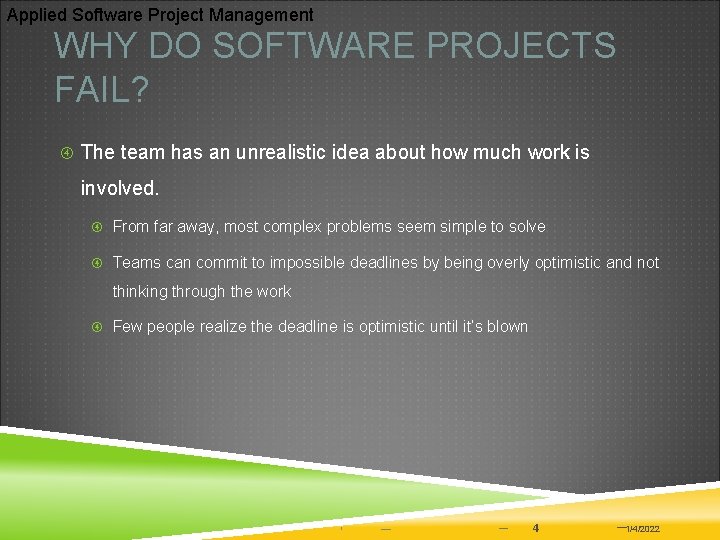 Applied Software Project Management

WHY DO SOFTWARE PROJECTS FAIL?

The team has an unrealistic idea about how much work is involved.

From far away, most complex problems seem simple to solve

Teams can commit to impossible deadlines by being overly optimistic and not thinking through the work

Few people realize the deadline is optimistic until it's blown

4

1/4/2022